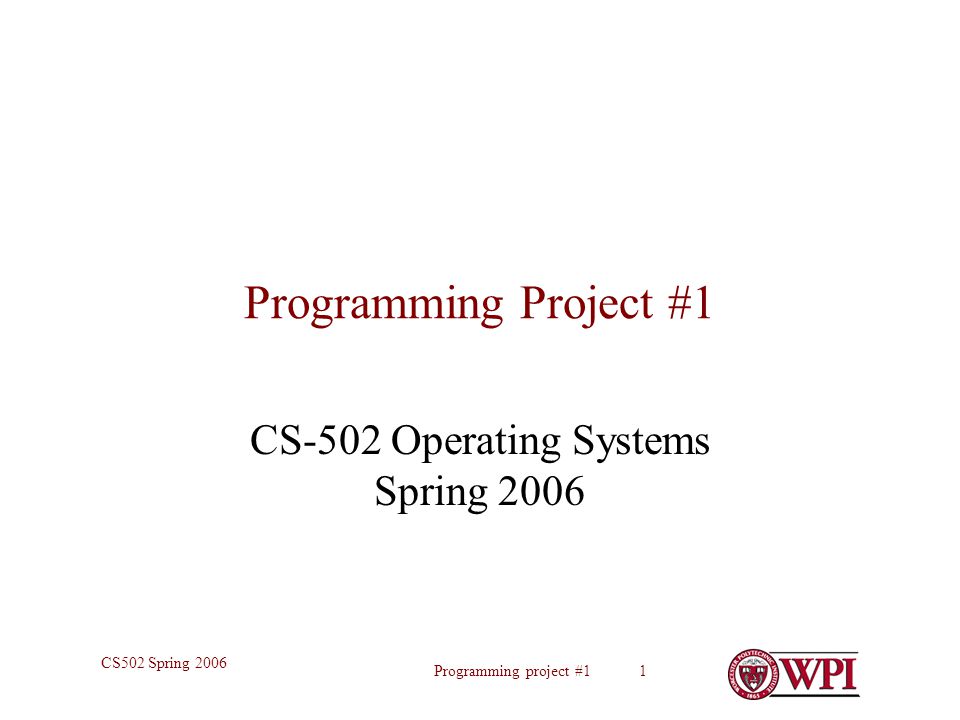 Programming Project #1

CS-502 Operating Systems
Spring 2006

CS502 Spring 2006

Programming project #1

1

WPI